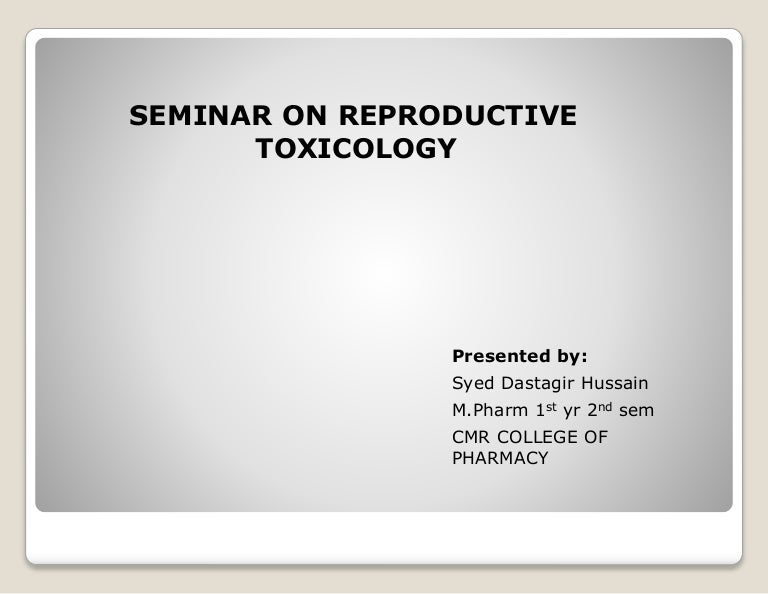 SEMINAR ON REPRODUCTIVE TOXICOLOGY

Presented by:
Syed Dastagir Hussain
M.Pharm 1$^{st}$ yr 2$^{nd}$ sem
CMR COLLEGE OF PHARMACY